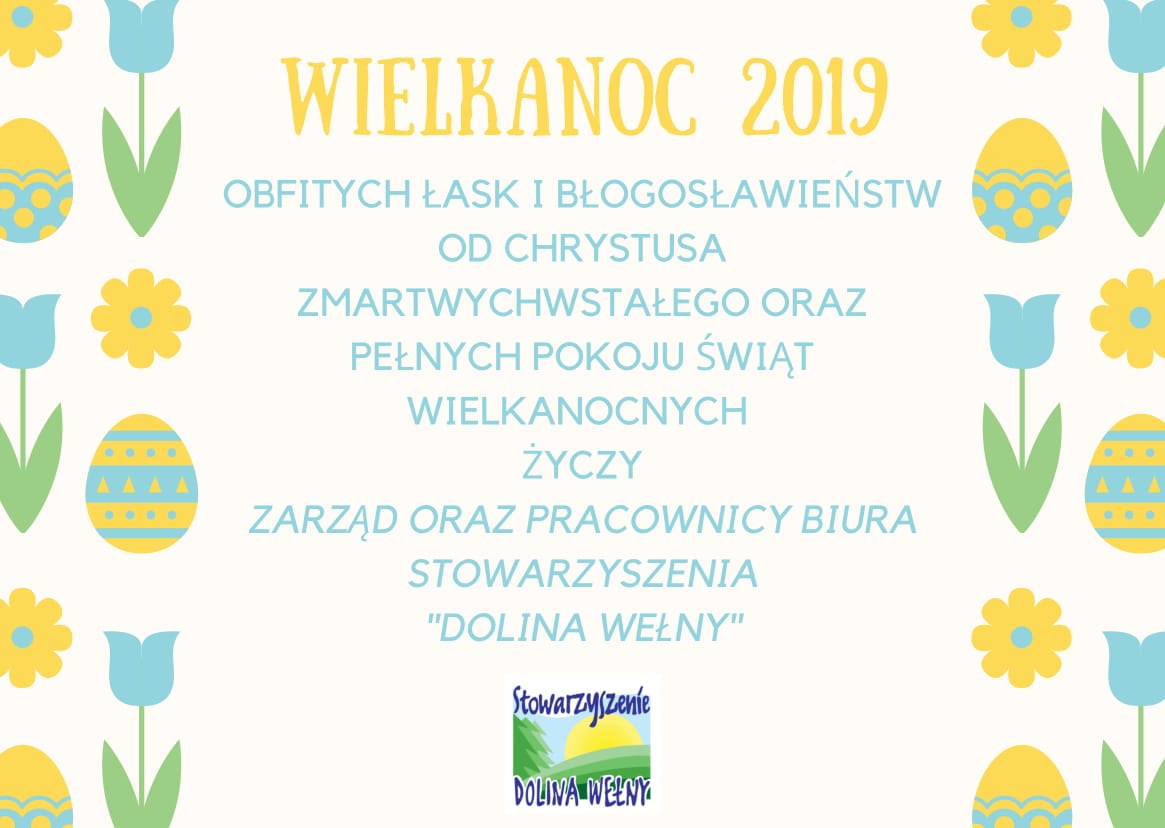 WIELKANOC 2019

OBFITYCH ŁASK I BŁOGOSŁAWIEŃSTW OD CHRYSTUSA ZMARTWYCHWSTAŁEGO ORAZ PEŁNYCH POKOJU ŚWIĄT WIELKANOCNYCH
ŻYCZY
ZARZĄD ORAZ PRACOWNICY BIURA STOWARZYSZENIA "DOLINA WEŁNY"

Stowarzyszenie
DOLINA WEŁNY